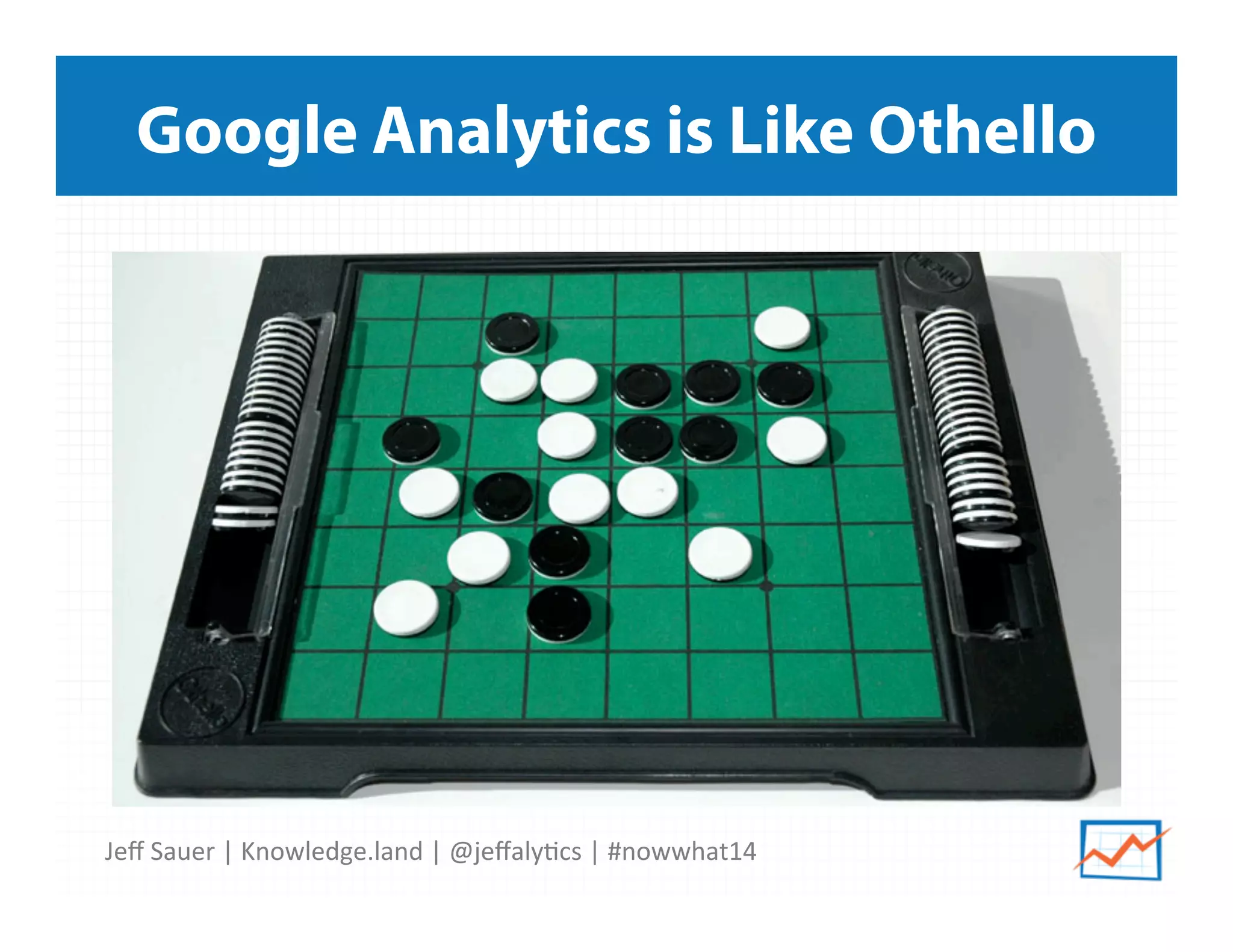 Google Analytics is Like Othello

Jeff Sauer | Knowledge.land | @jeffalytics | #nowwhat14